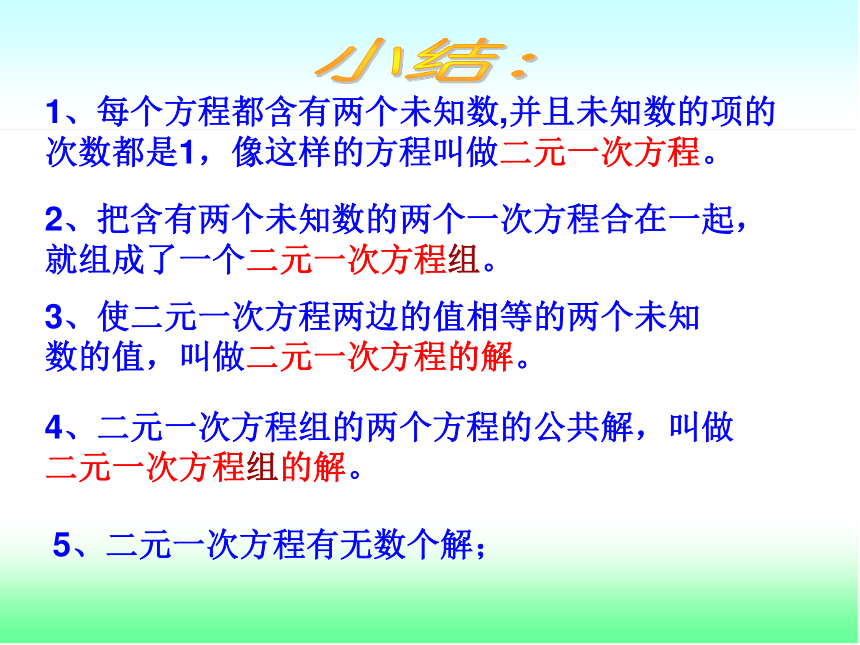 小结：

1、每个方程都含有两个未知数,并且未知数的项的次数都是1，像这样的方程叫做二元一次方程。

2、把含有两个未知数的两个一次方程合在一起，就组成了一个二元一次方程组。

3、使二元一次方程两边的值相等的两个未知数的值，叫做二元一次方程的解。

4、二元一次方程组的两个方程的公共解，叫做二元一次方程组的解。

5、二元一次方程有无数个解；